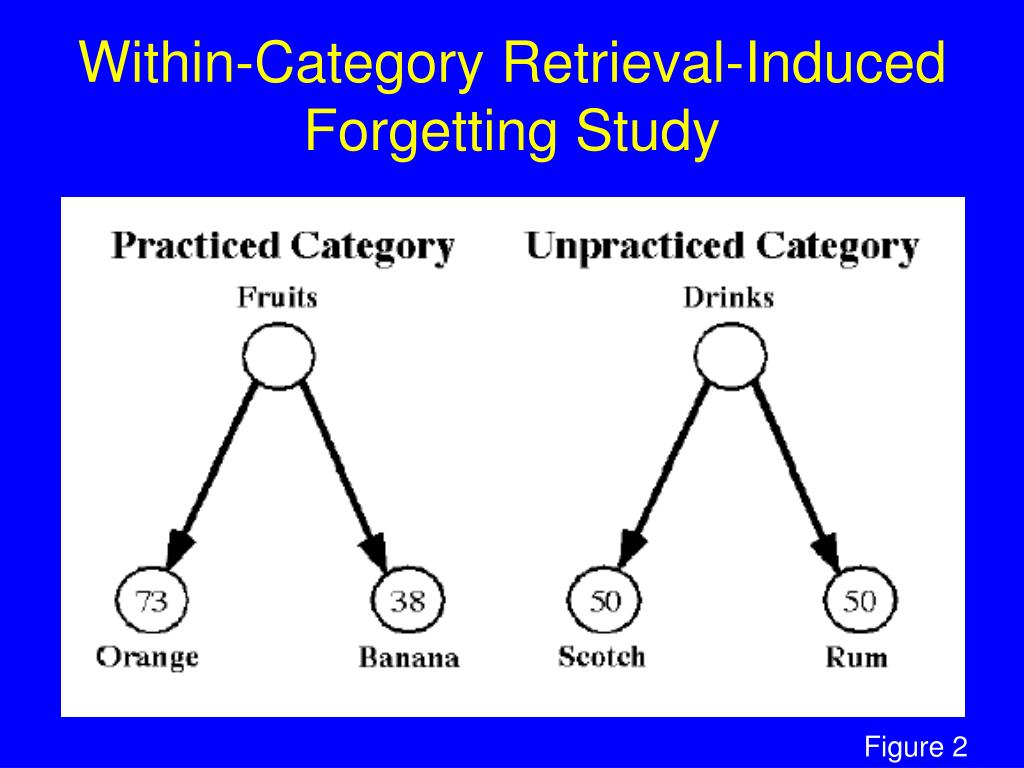 Within-Category Retrieval-Induced Forgetting Study

Practiced Category

Fruits

73

Orange

38

Banana

Unpracticed Category

Drinks

50

Scotch

50

Rum

Figure 2